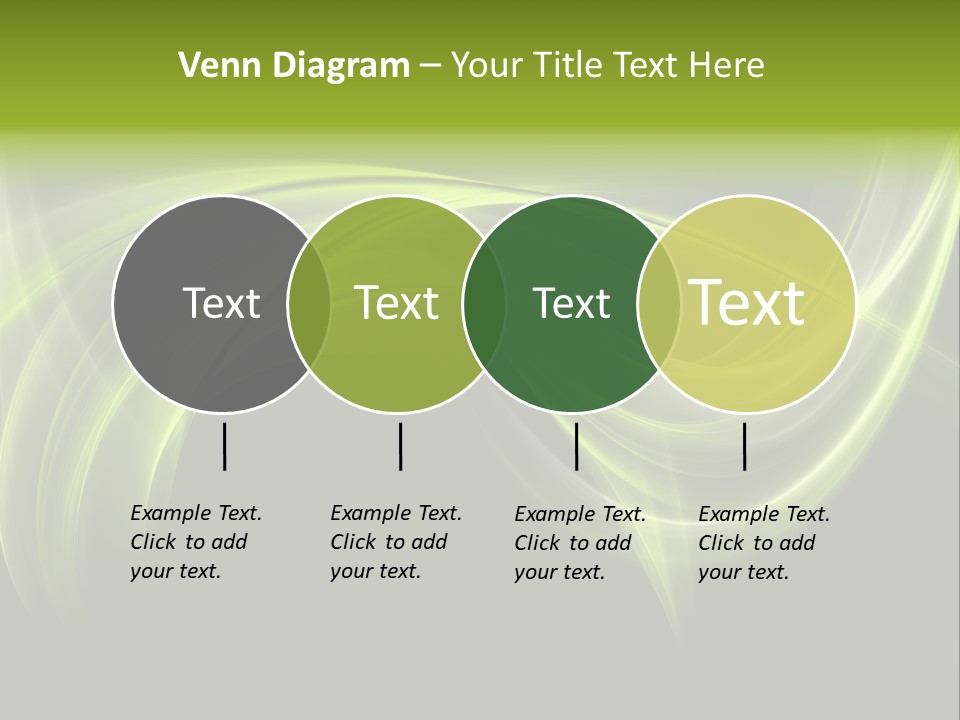 Venn Diagram – Your Title Text Here

Text

Text

Text

Text

Example Text. Click to add your text.

Example Text. Click to add your text.

Example Text. Click to add your text.

Example Text. Click to add your text.